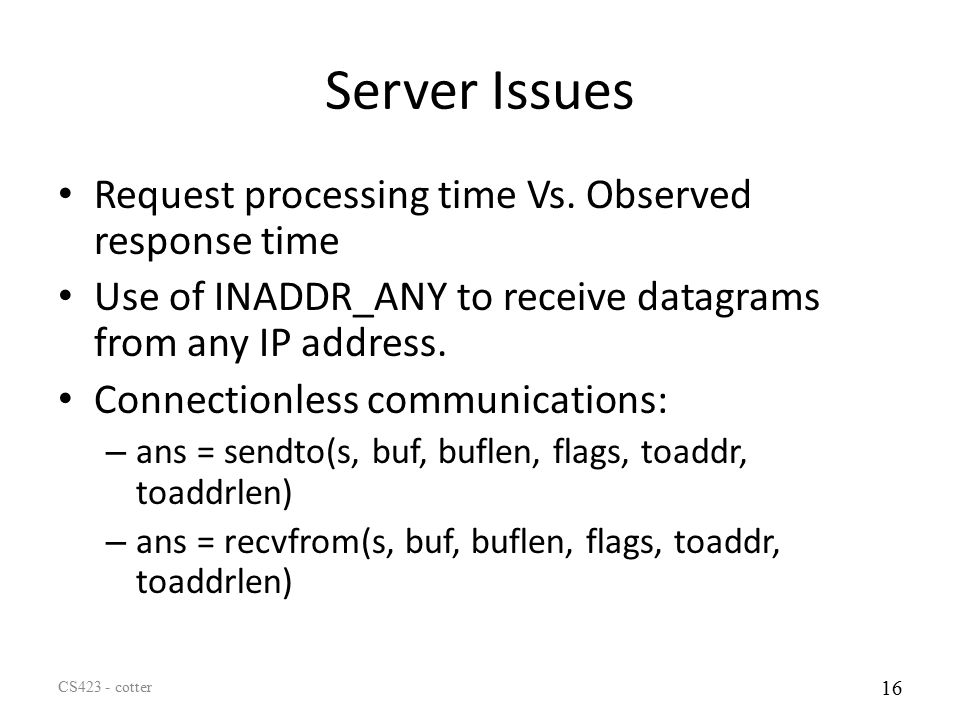 Server Issues

• Request processing time Vs. Observed response time
• Use of INADDR_ANY to receive datagrams from any IP address.
• Connectionless communications:
– ans = sendto(s, buf, buflen, flags, toaddr, toaddrlen)
– ans = recvfrom(s, buf, buflen, flags, toaddr, toaddrlen)

CS423 - cotter

16